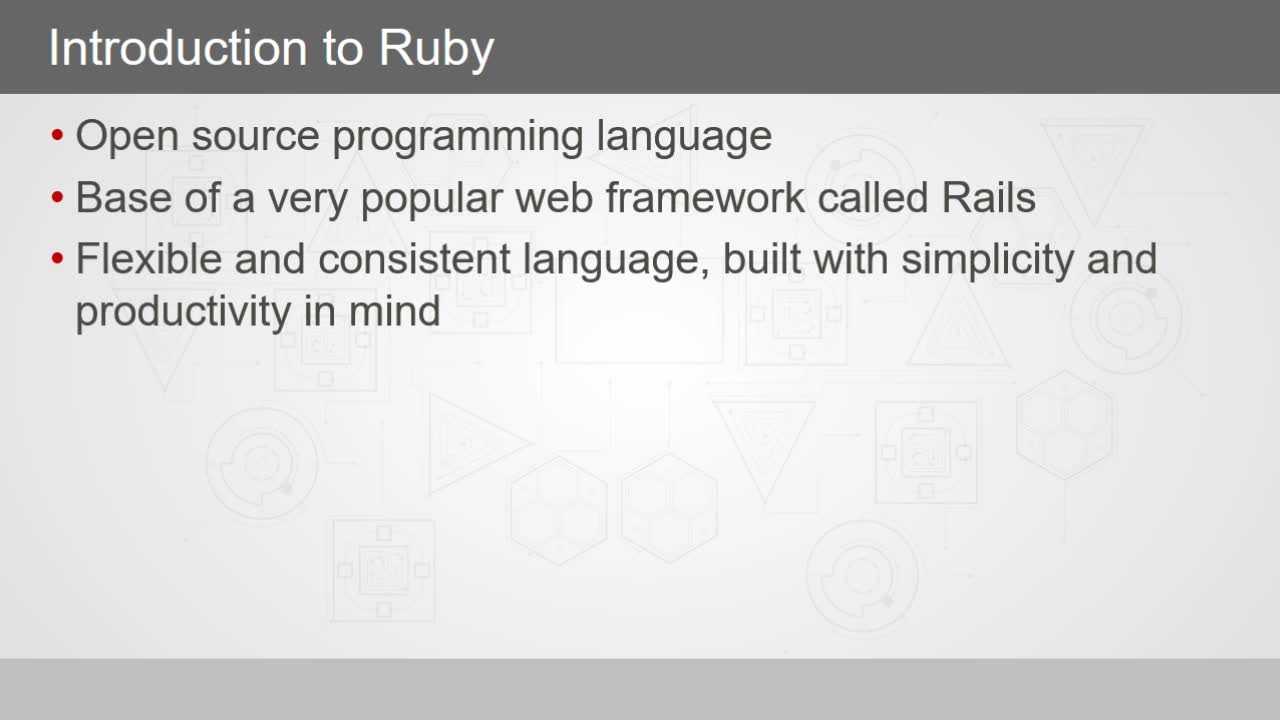 Introduction to Ruby

• Open source programming language
• Base of a very popular web framework called Rails
• Flexible and consistent language, built with simplicity and productivity in mind